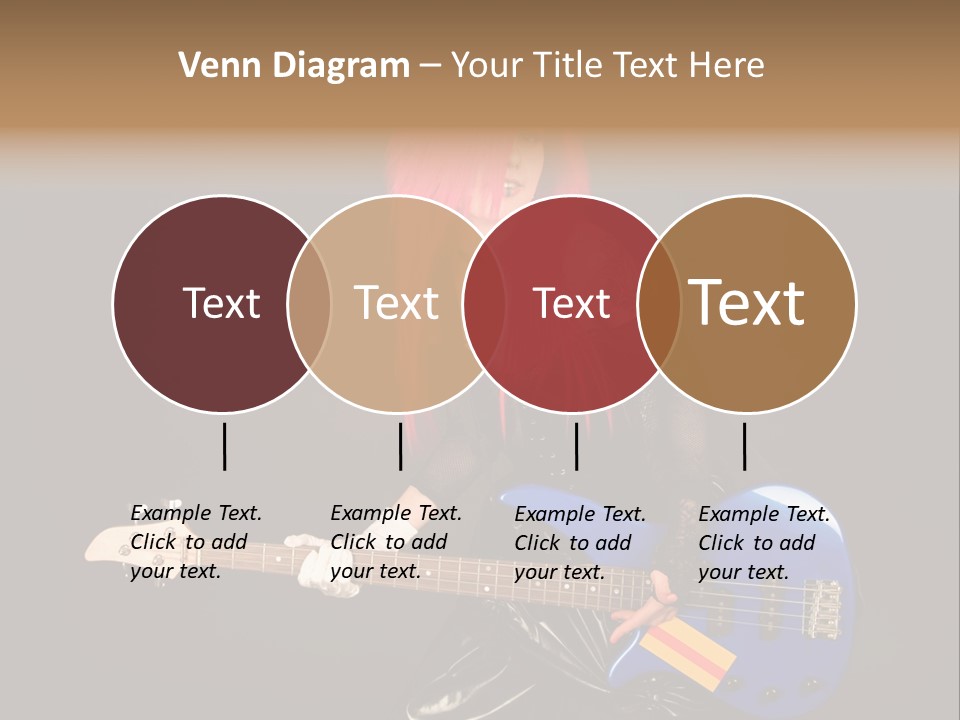 Venn Diagram – Your Title Text Here

Text

Text

Text

Text

Example Text. Click to add your text.

Example Text. Click to add your text.

Example Text. Click to add your text.

Example Text. Click to add your text.